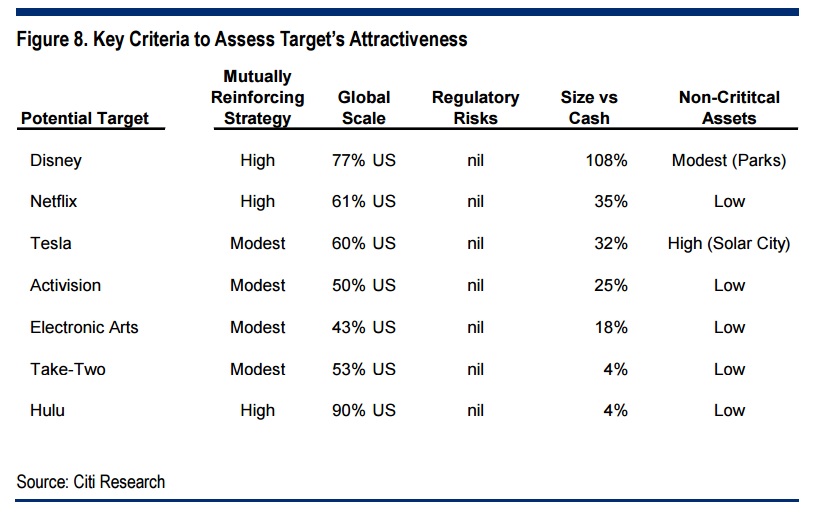 Figure 8. Key Criteria to Assess Target's Attractiveness

| Potential Target | Mutually Reinforcing Strategy | Global Scale | Regulatory Risks | Size vs Cash | Non-Crititcal Assets |
|---|---|---|---|---|---|
| Disney | High | 77% US | nil | 108% | Modest (Parks) |
| Netflix | High | 61% US | nil | 35% | Low |
| Tesla | Modest | 60% US | nil | 32% | High (Solar City) |
| Activision | Modest | 50% US | nil | 25% | Low |
| Electronic Arts | Modest | 43% US | nil | 18% | Low |
| Take-Two | Modest | 53% US | nil | 4% | Low |
| Hulu | High | 90% US | nil | 4% | Low |

Source: Citi Research